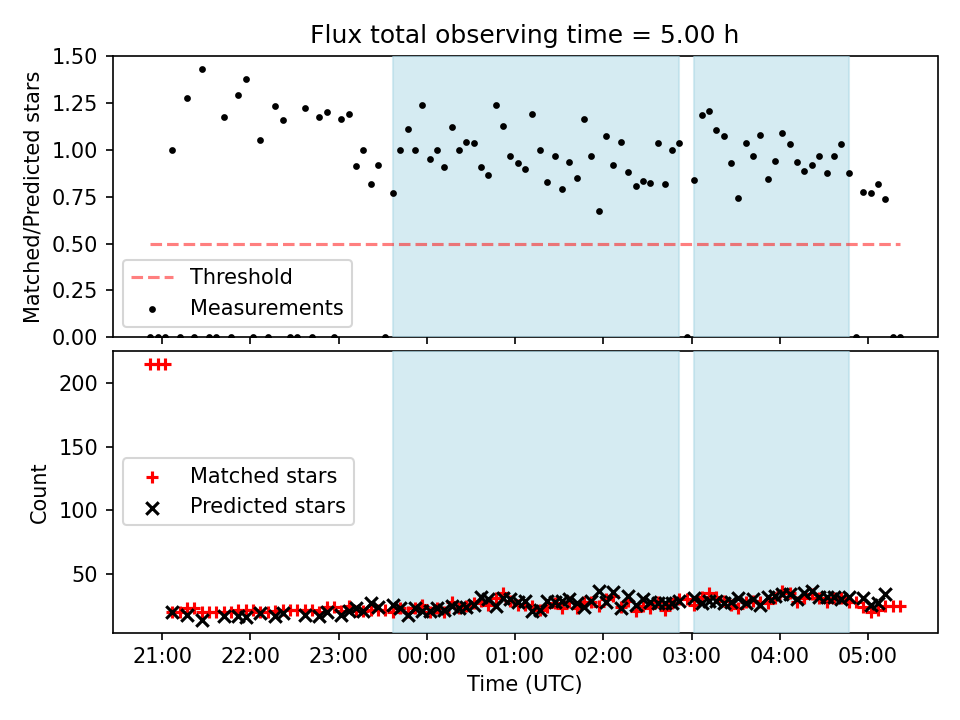 Flux total observing time = 5.00 h

Matched/Predicted stars

1.50
1.25
1.00
0.75
0.50
0.25
0.00

Threshold
Measurements

Count

200
150
100
50

Matched stars
Predicted stars

21:00 22:00 23:00 00:00 01:00 02:00 03:00 04:00 05:00

Time (UTC)